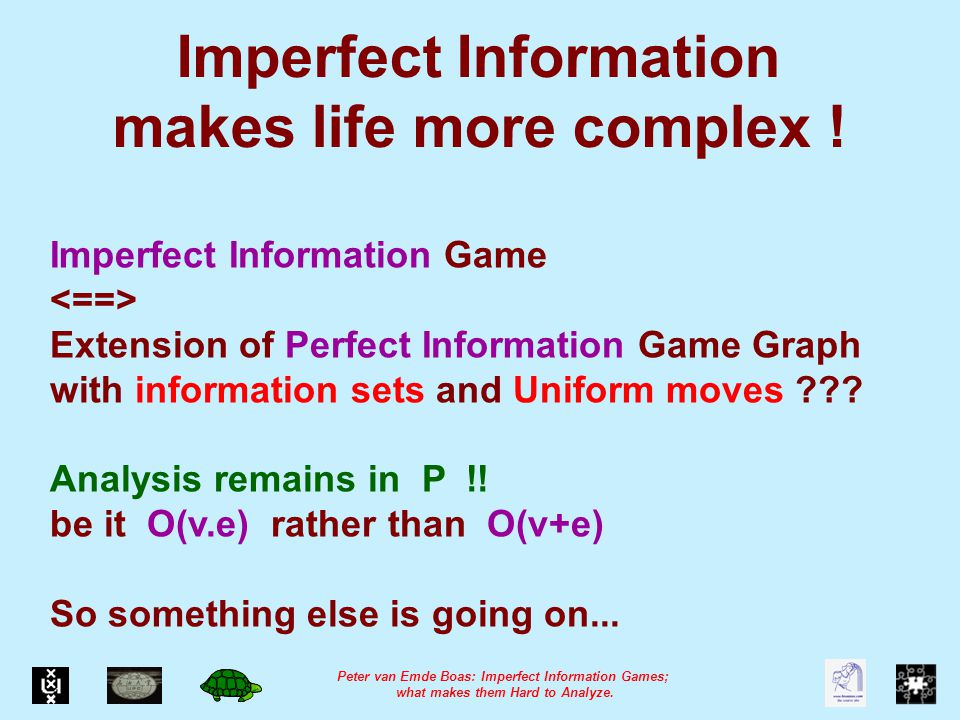 Imperfect Information makes life more complex !

Imperfect Information Game
<==>
Extension of Perfect Information Game Graph with information sets and Uniform moves ???

Analysis remains in P !!
be it O(v.e) rather than O(v+e)

So something else is going on...

Peter van Emde Boas: Imperfect Information Games; what makes them Hard to Analyze.